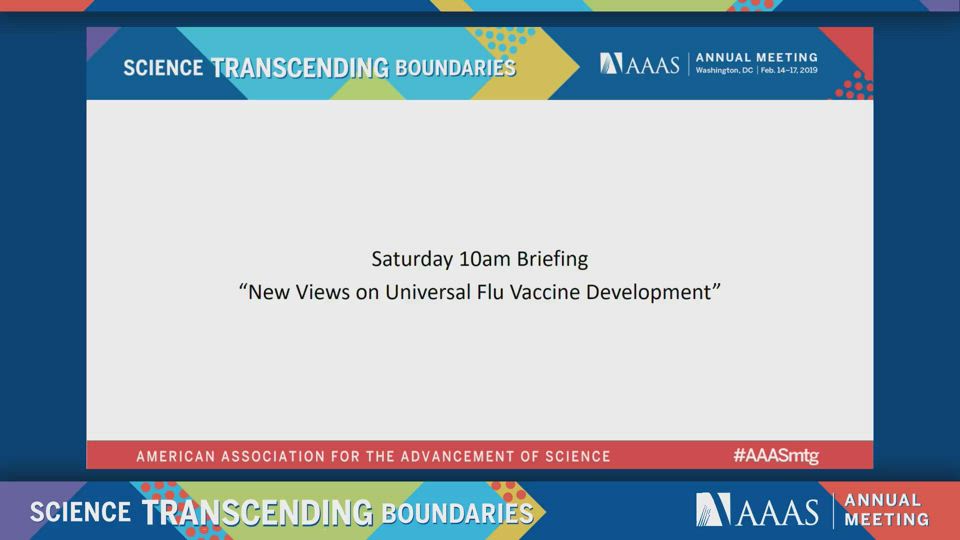 SCIENCE TRANSCENDING BOUNDARIES

AAAS | ANNUAL MEETING
Washington, DC | Feb. 14–17, 2019

Saturday 10am Briefing
“New Views on Universal Flu Vaccine Development”

AMERICAN ASSOCIATION FOR THE ADVANCEMENT OF SCIENCE

#AAASmtg

SCIENCE TRANSCENDING BOUNDARIES

AAAS | ANNUAL MEETING